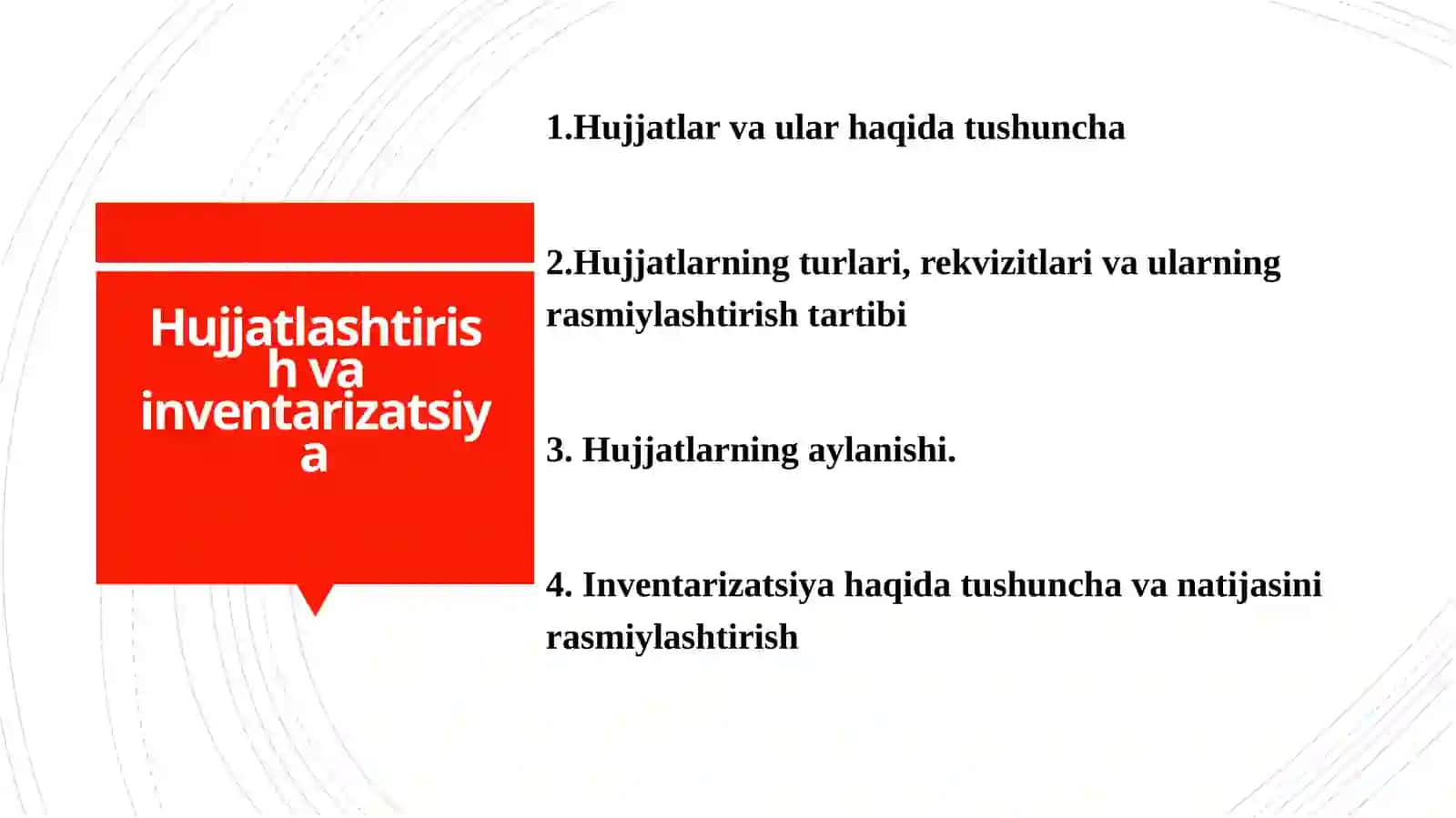 Hujjatlashtirish va inventarizatsiya

1.Hujjatlar va ular haqida tushuncha

2.Hujjatlarning turlari, rekvizitlari va ularning rasmiylashtirish tartibi

3. Hujjatlarning aylanishi.

4. Inventarizatsiya haqida tushuncha va natijasini rasmiylashtirish